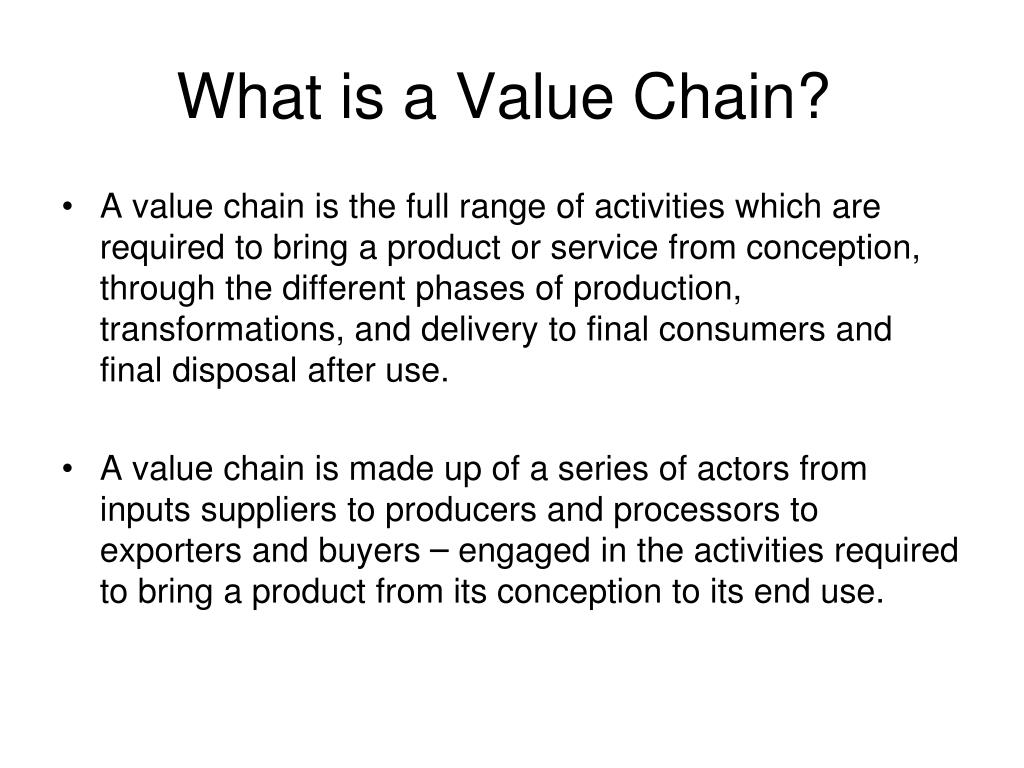 What is a Value Chain?

• A value chain is the full range of activities which are required to bring a product or service from conception, through the different phases of production, transformations, and delivery to final consumers and final disposal after use.

• A value chain is made up of a series of actors from inputs suppliers to producers and processors to exporters and buyers – engaged in the activities required to bring a product from its conception to its end use.